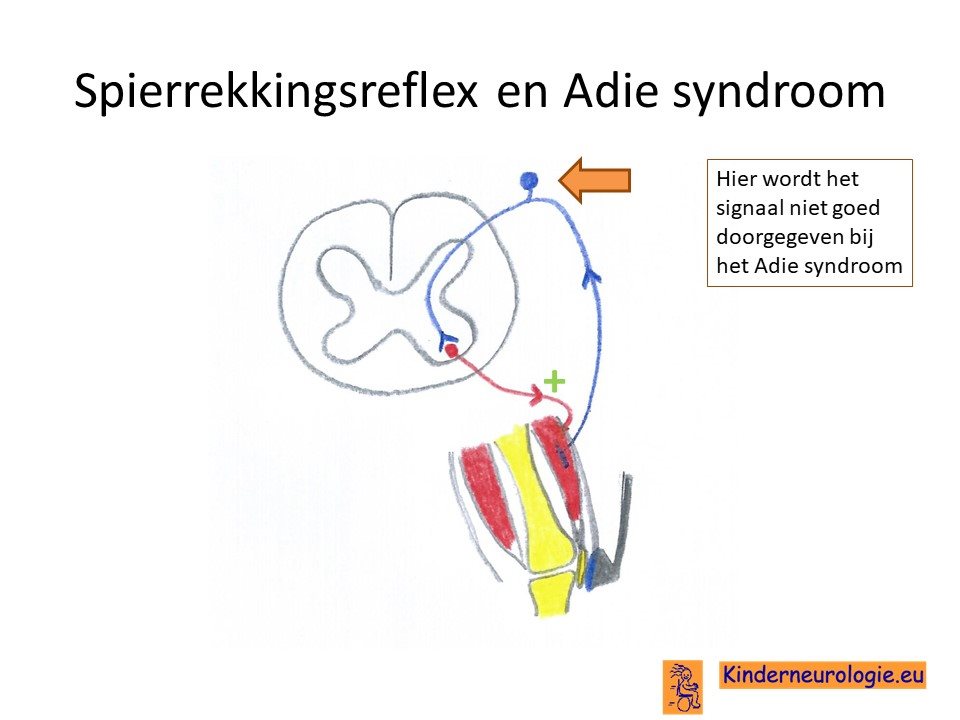 Spierrekkingsreflex en Adie syndroom

Hier wordt het signaal niet goed doorgegeven bij het Adie syndroom

+

Kinderneurologie.eu